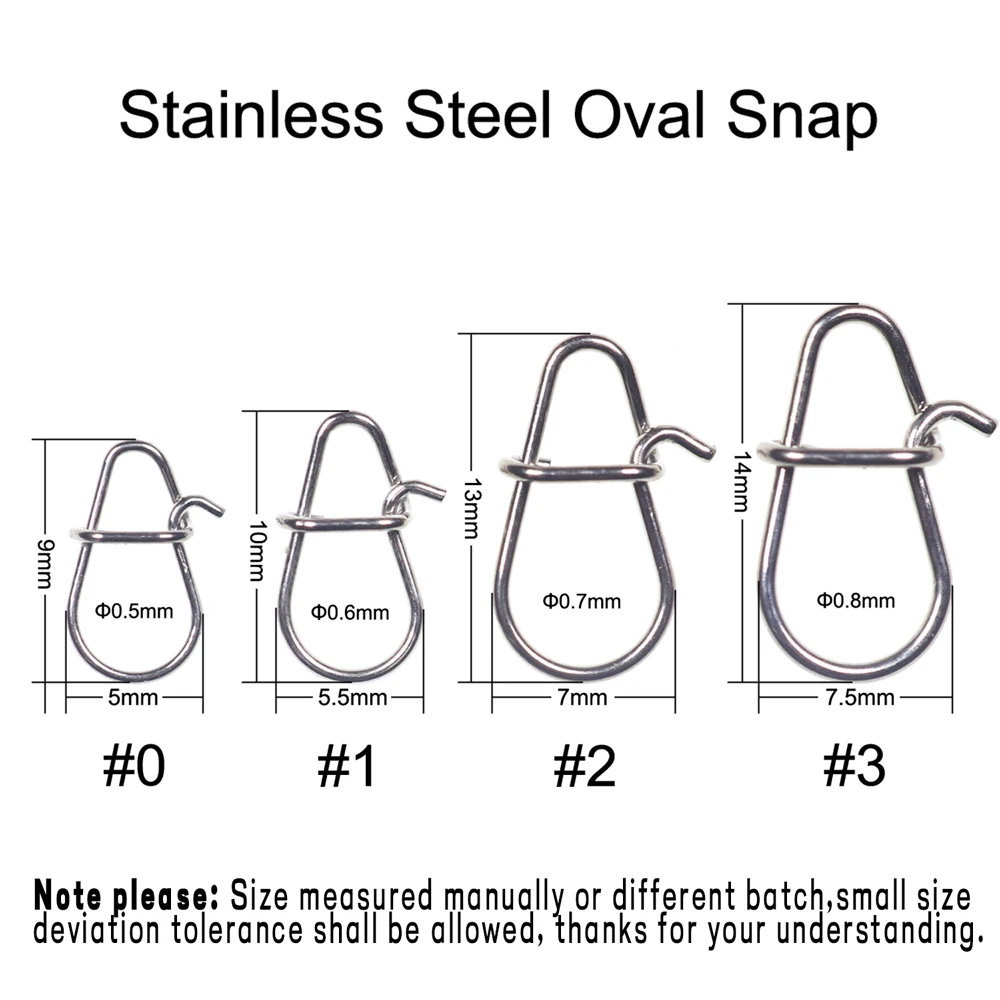 Stainless Steel Oval Snap

9mm
Φ0.5mm
5mm
#0

10mm
Φ0.6mm
5.5mm
#1

13mm
Φ0.7mm
7mm
#2

14mm
Φ0.8mm
7.5mm
#3

Note please: Size measured manually or different batch,small size deviation tolerance shall be allowed, thanks for your understanding.